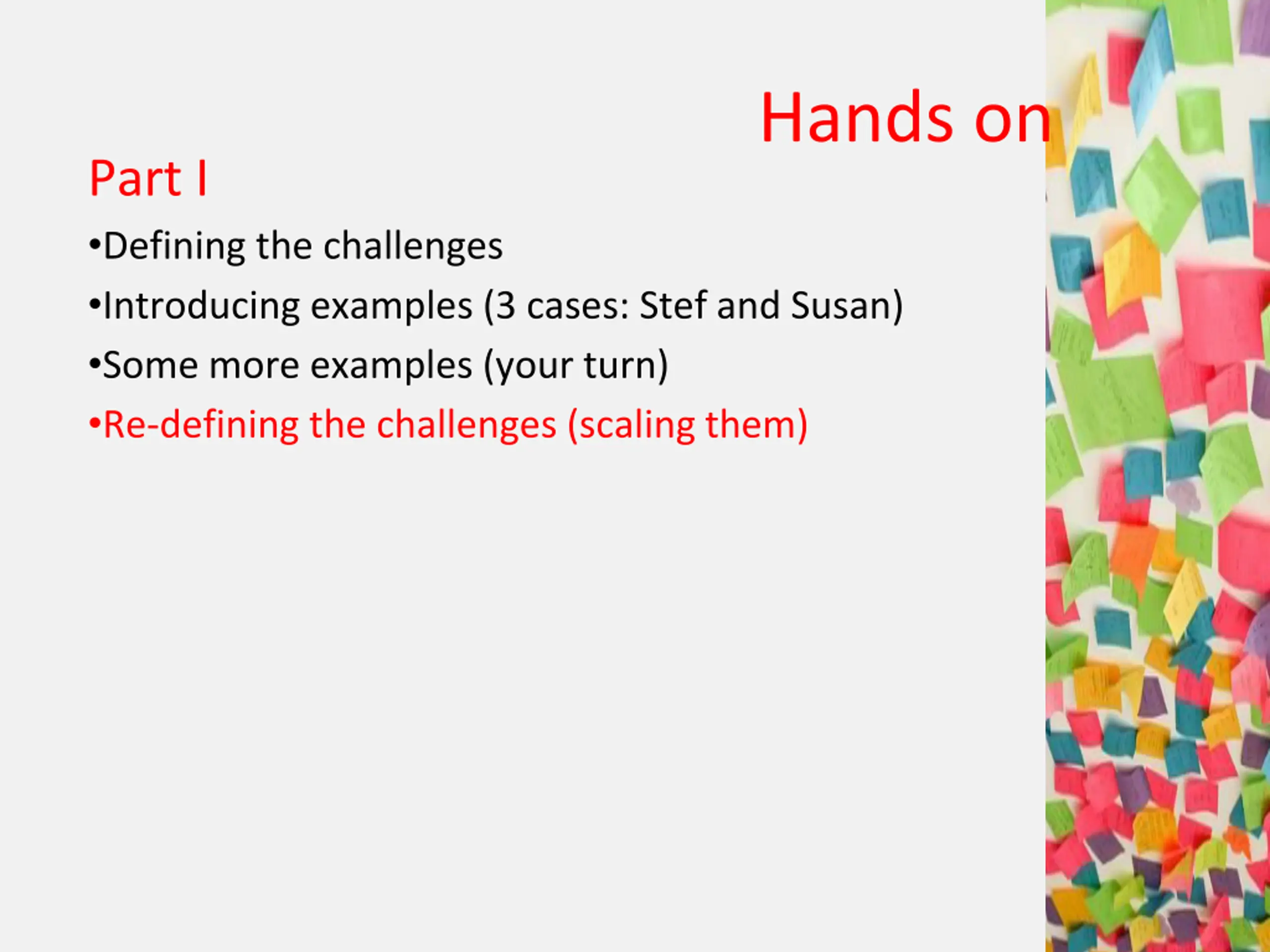 Hands on

Part I

•Defining the challenges

•Introducing examples (3 cases: Stef and Susan)

•Some more examples (your turn)

•Re-defining the challenges (scaling them)